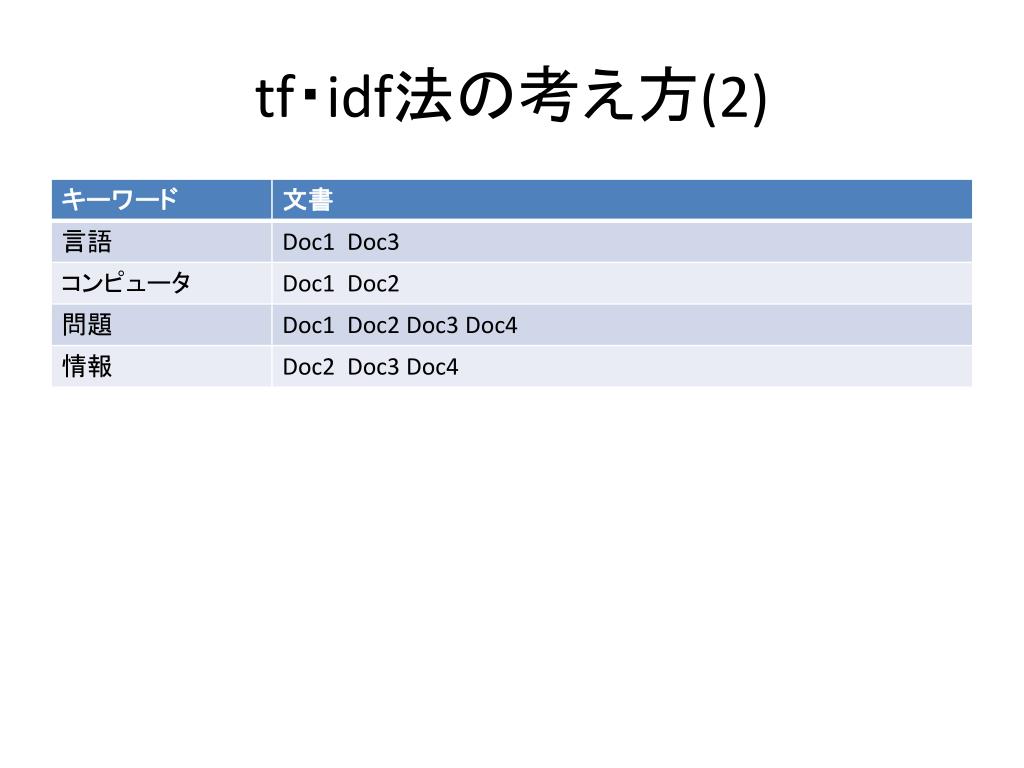 tf・idf法の考え方(2)

| キーワード | 文書 |
|---|---|
| 言語 | Doc1 Doc3 |
| コンピュータ | Doc1 Doc2 |
| 問題 | Doc1 Doc2 Doc3 Doc4 |
| 情報 | Doc2 Doc3 Doc4 |